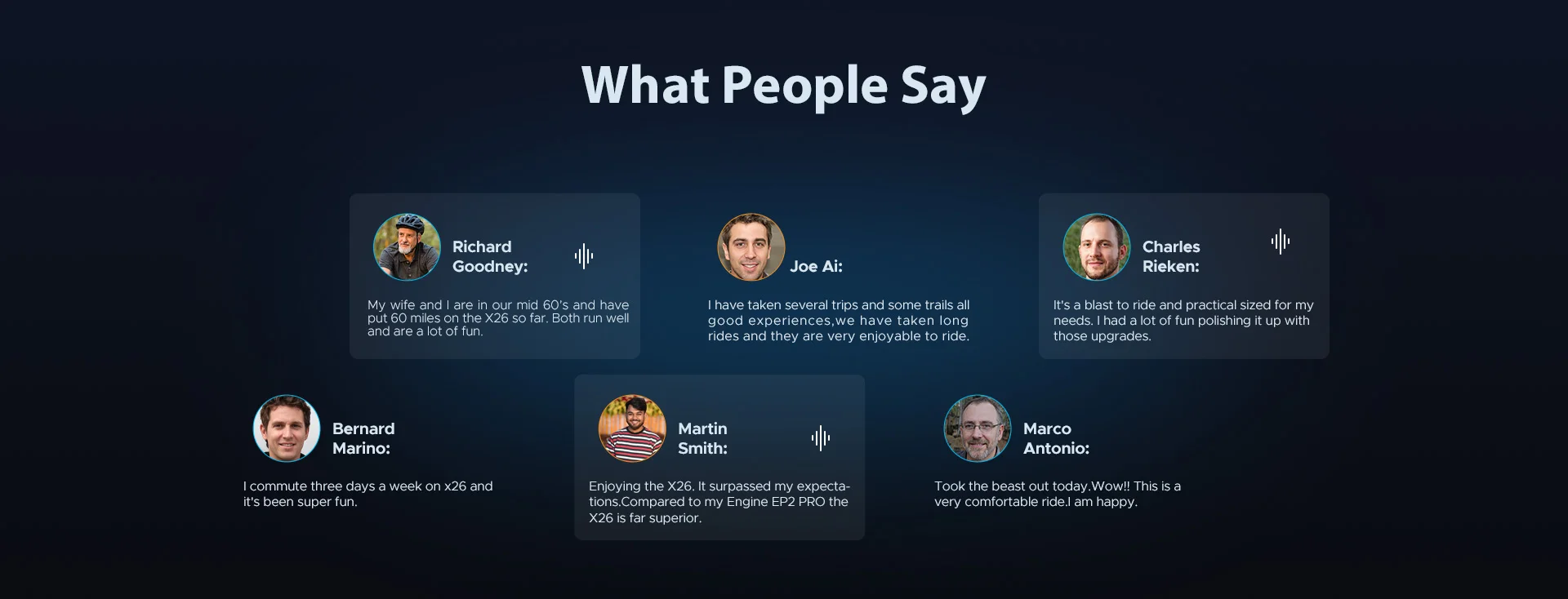 What People Say

Richard Goodney:

My wife and I are in our mid 60's and have put 60 miles on the X26 so far. Both run well and are a lot of fun.

Joe Ai:

I have taken several trips and some trails all good experiences,we have taken long rides and they are very enjoyable to ride.

Charles Rieken:

It's a blast to ride and practical sized for my needs. I had a lot of fun polishing it up with those upgrades.

Bernard Marino:

I commute three days a week on x26 and it's been super fun.

Martin Smith:

Enjoying the X26. It surpassed my expectations.Compared to my Engine EP2 PRO the X26 is far superior.

Marco Antonio:

Took the beast out today.Wow!! This is a very comfortable ride.I am happy.